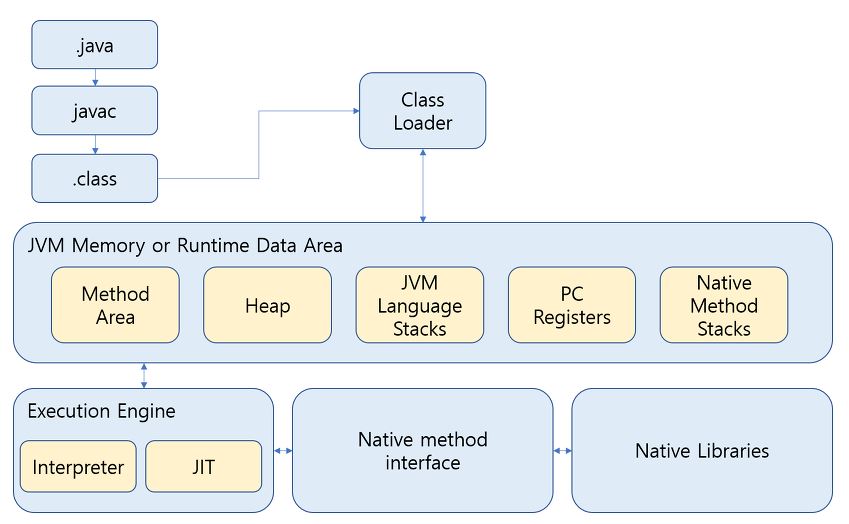 .java

javac

.class

Class Loader

JVM Memory or Runtime Data Area

Method Area

Heap

JVM Language Stacks

PC Registers

Native Method Stacks

Execution Engine

Interpreter

JIT

Native method interface

Native Libraries